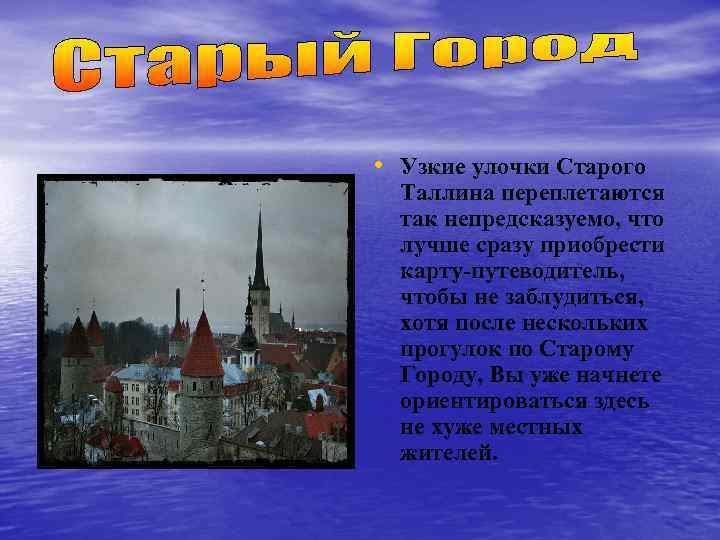 Старый Город

• Узкие улочки Старого Таллина переплетаются так непредсказуемо, что лучше сразу приобрести карту-путеводитель, чтобы не заблудиться, хотя после нескольких прогулок по Старому Городу, Вы уже начнете ориентироваться здесь не хуже местных жителей.